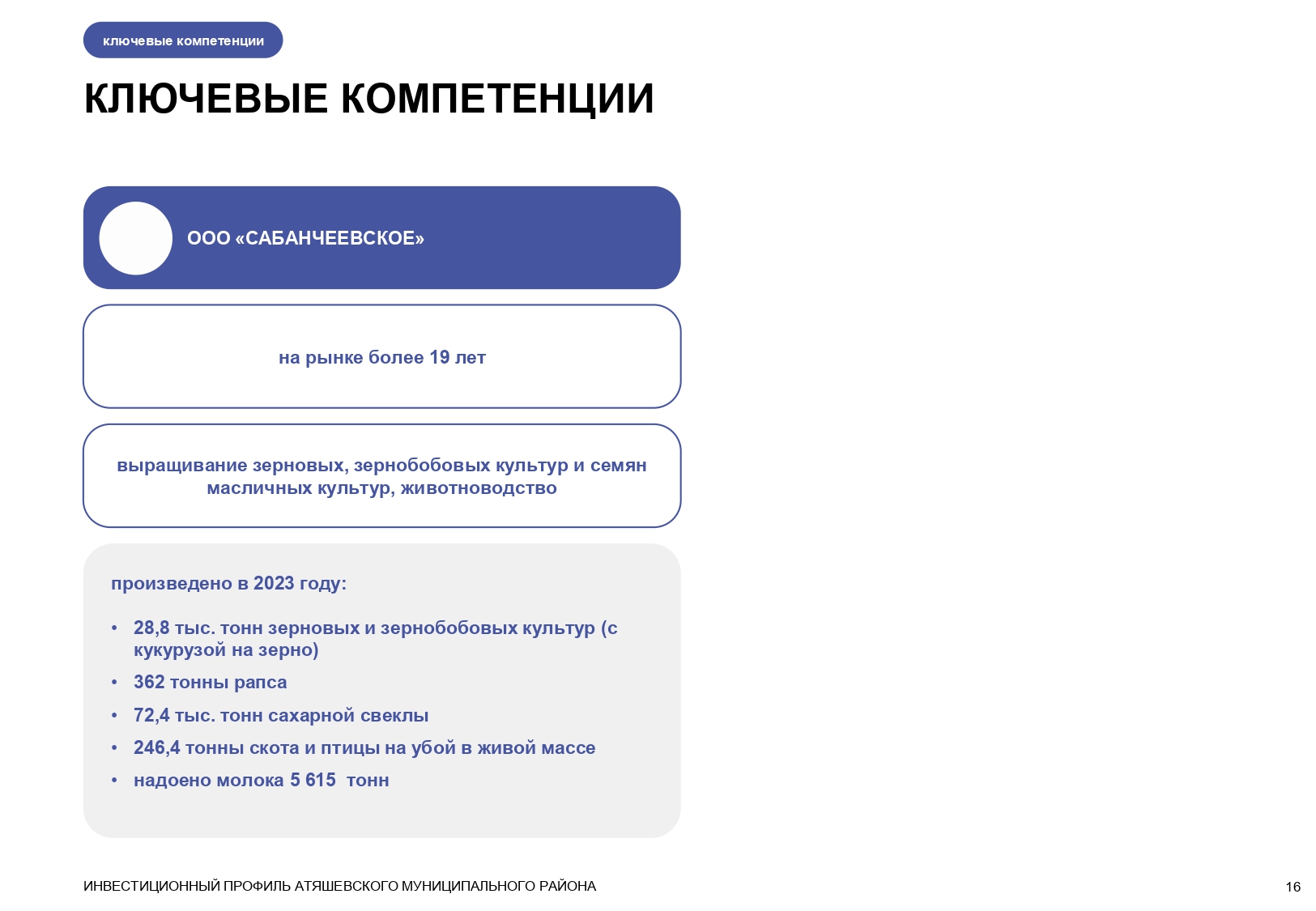 ключевые компетенции

КЛЮЧЕВЫЕ КОМПЕТЕНЦИИ

ООО «САБАНЧЕЕВСКОЕ»

на рынке более 19 лет

выращивание зерновых, зернобобовых культур и семян масличных культур, животноводство

произведено в 2023 году:

• 28,8 тыс. тонн зерновых и зернобобовых культур (с кукурузой на зерно)
• 362 тонны рапса
• 72,4 тыс. тонн сахарной свеклы
• 246,4 тонны скота и птицы на убой в живой массе
• надоено молока 5 615 тонн

ИНВЕСТИЦИОННЫЙ ПРОФИЛЬ АТЯШЕВСКОГО МУНИЦИПАЛЬНОГО РАЙОНА

16